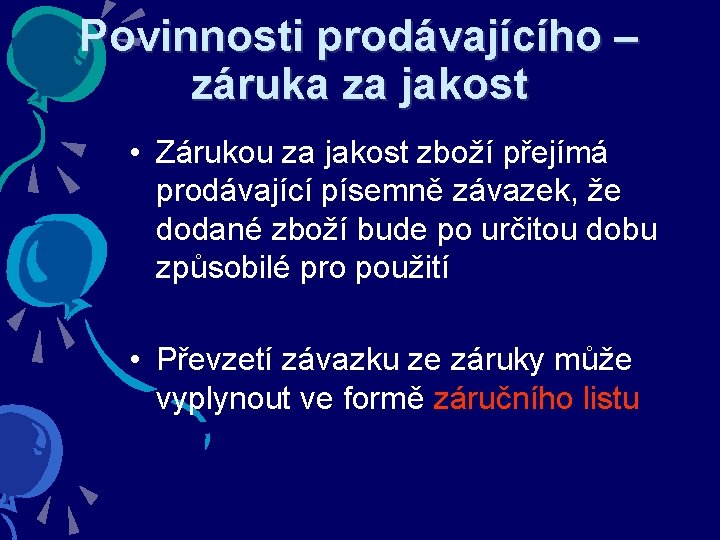 Povinnosti prodávajícího – záruka za jakost

• Zárukou za jakost zboží přejímá prodávající písemně závazek, že dodané zboží bude po určitou dobu způsobilé pro použití

• Převzetí závazku ze záruky může vyplynout ve formě záručního listu